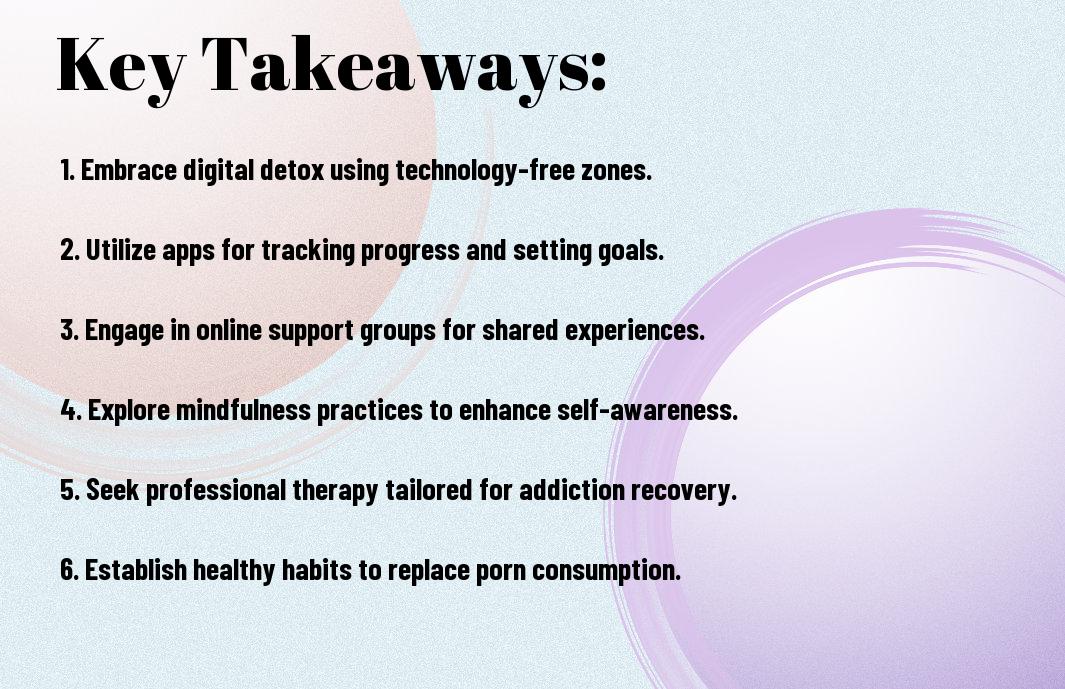 Key Takeaways:

1. Embrace digital detox using technology-free zones.

2. Utilize apps for tracking progress and setting goals.

3. Engage in online support groups for shared experiences.

4. Explore mindfulness practices to enhance self-awareness.

5. Seek professional therapy tailored for addiction recovery.

6. Establish healthy habits to replace porn consumption.